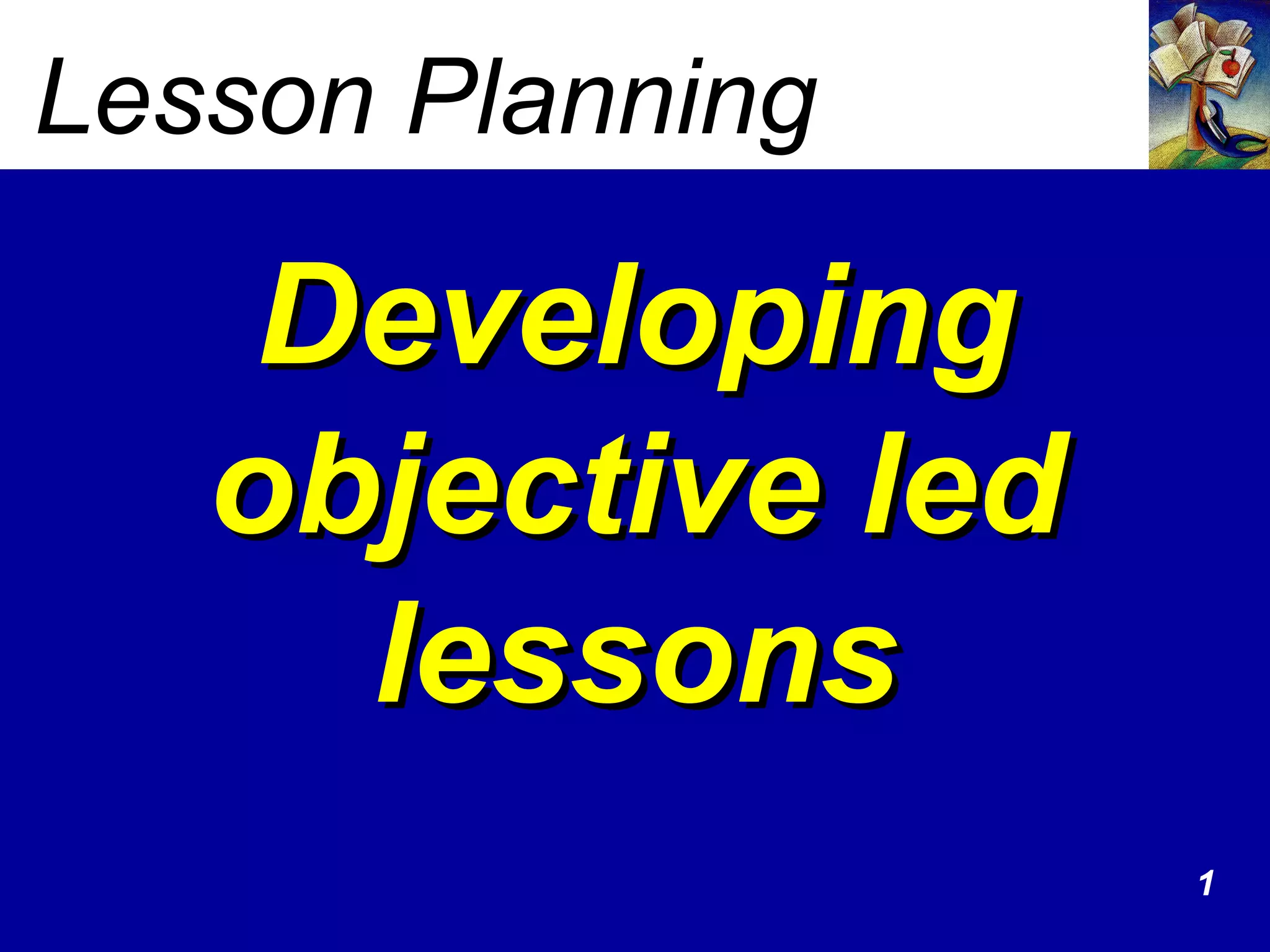 Lesson Planning

Developing objective led lessons

1